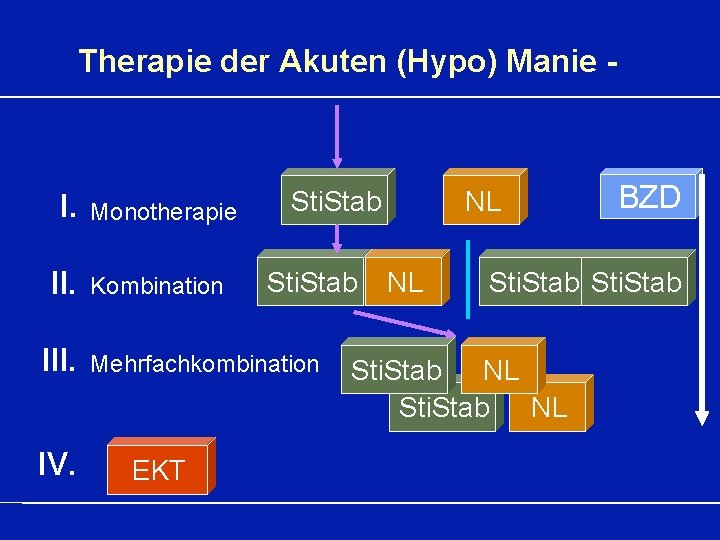 Therapie der Akuten (Hypo) Manie -

I. Monotherapie
StiStab
NL
BZD

II. Kombination
StiStab NL
StiStab StiStab

III. Mehrfachkombination
StiStab NL
StiStab NL

IV.
EKT